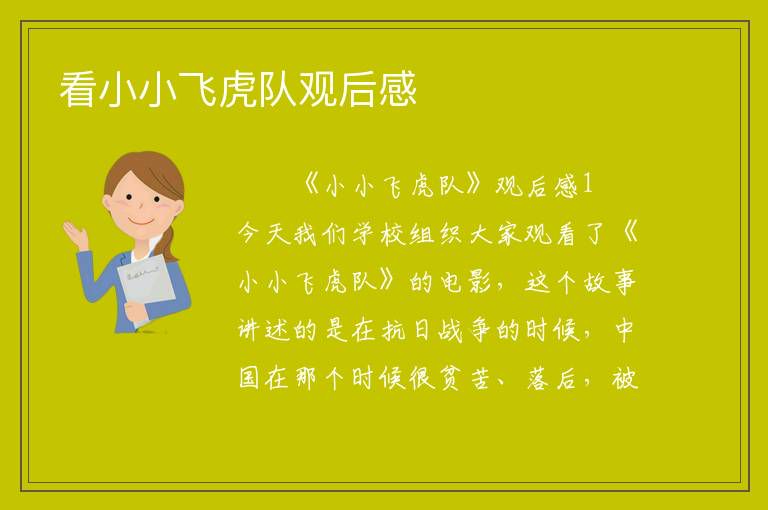 看小小飞虎队观后感

《小小飞虎队》观后感1

今天我们学校组织大家观看了《小小飞虎队》的电影，这个故事讲述的是在抗日战争的时候，中国在那个时候很贫苦、落后，被